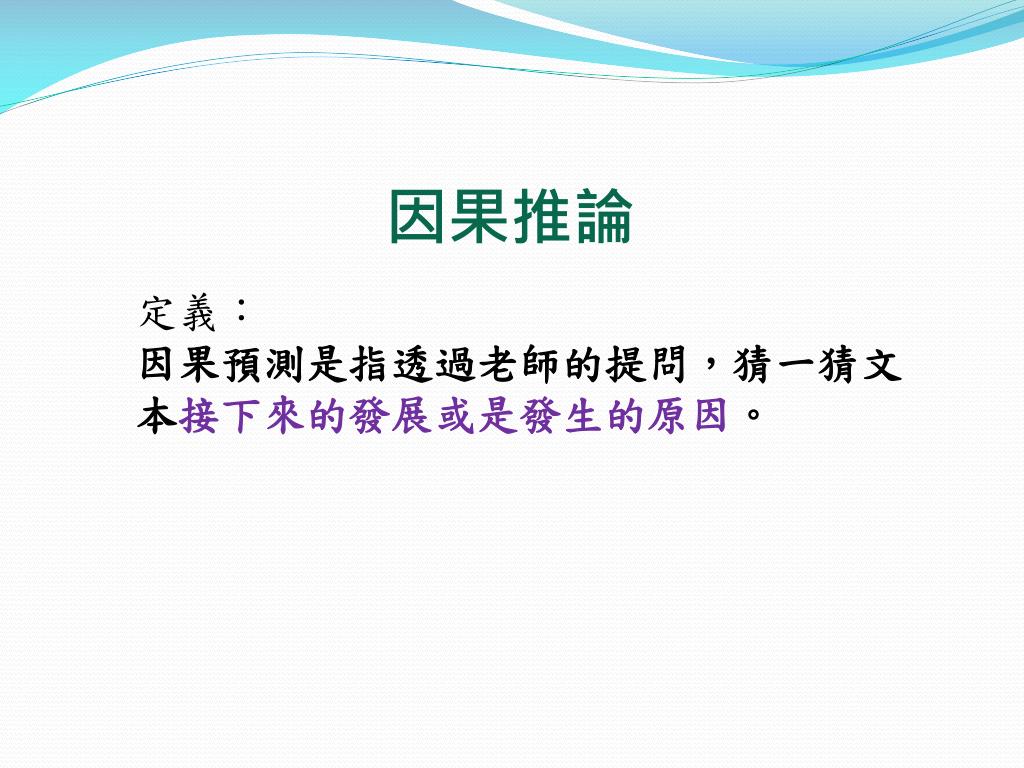 因果推論

定義：
因果預測是指透過老師的提問，猜一猜文本接下來的發展或是發生的原因。